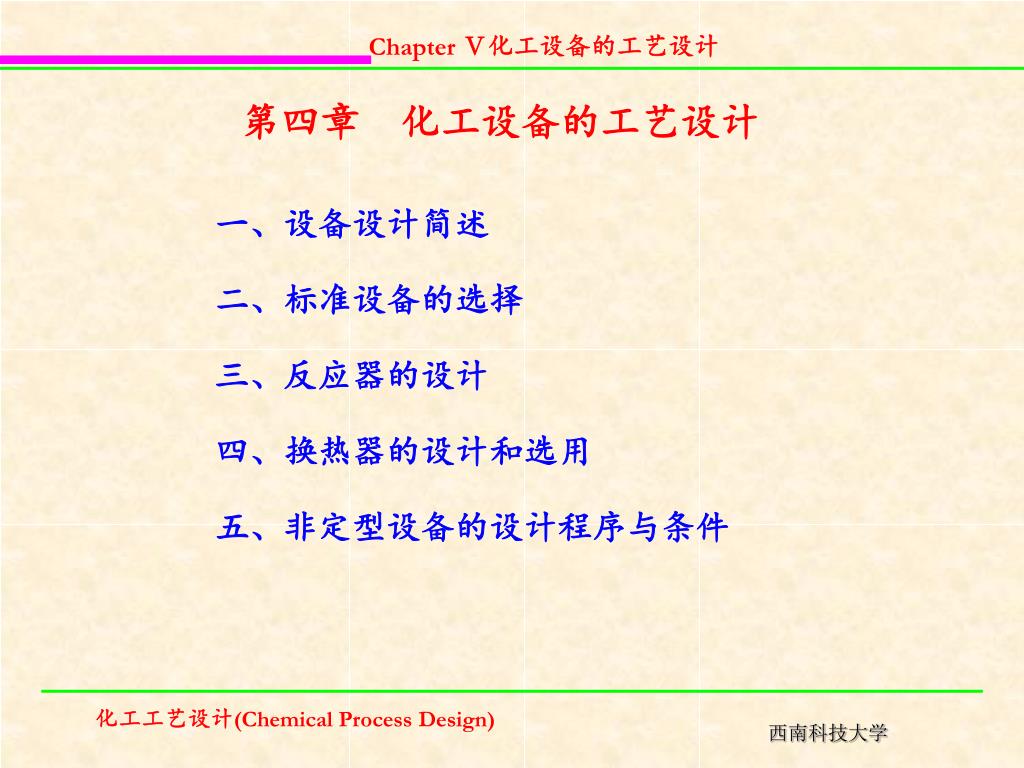 Chapter Ⅴ化工设备的工艺设计

第四章　化工设备的工艺设计

一、设备设计简述

二、标准设备的选择

三、反应器的设计

四、换热器的设计和选用

五、非定型设备的设计程序与条件

化工工艺设计(Chemical Process Design)

西南科技大学